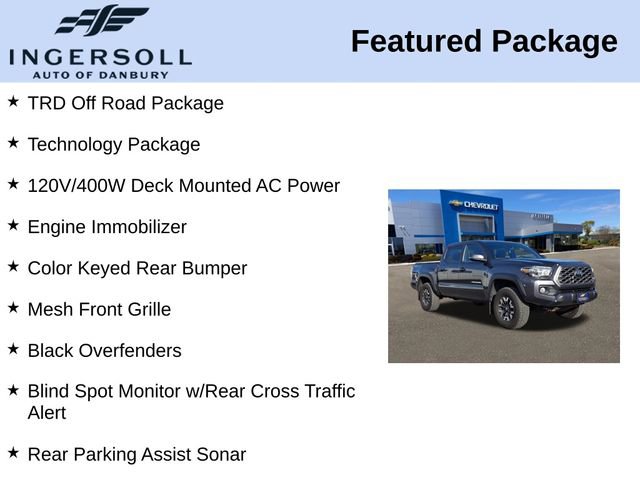 INGERSOLL
AUTO OF DANBURY

Featured Package

★ TRD Off Road Package

★ Technology Package

★ 120V/400W Deck Mounted AC Power

★ Engine Immobilizer

★ Color Keyed Rear Bumper

★ Mesh Front Grille

★ Black Overfenders

★ Blind Spot Monitor w/Rear Cross Traffic Alert

★ Rear Parking Assist Sonar

CHEVROLET